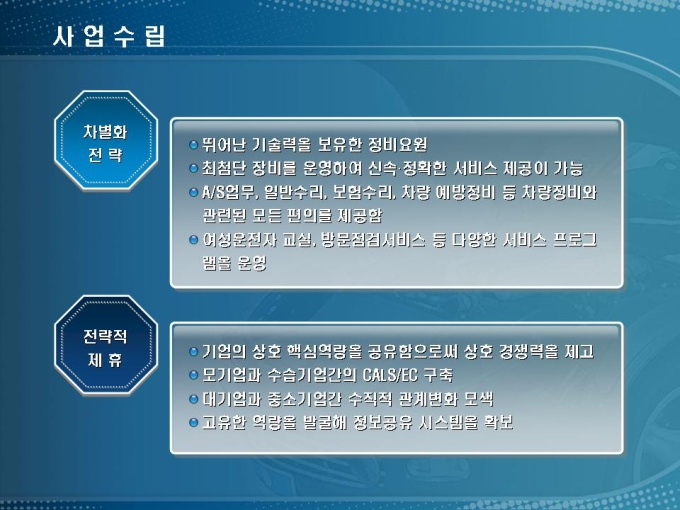 사 업 수 립

차별화
전 략

뛰어난 기술력을 보유한 정비요원
최첨단 장비를 운영하여 신속·정확한 서비스 제공이 가능
A/S업무, 일반수리, 보험수리, 차량 예방정비 등 차량정비와 관련된 모든 편의를 제공함
여성운전자 교실, 방문점검서비스 등 다양한 서비스 프로그램을 운영

전략적
제 휴

기업의 상호 핵심역량을 공유함으로써 상호 경쟁력을 제고
모기업과 수습기업간의 CALS/EC 구축
대기업과 중소기업간 수직적 관계변화 모색
고유한 역량을 발굴해 정보공유 시스템을 확보